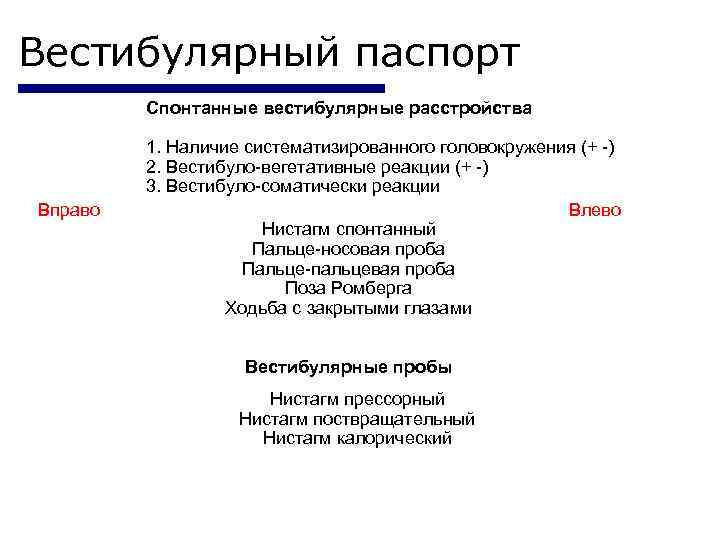 Вестибулярный паспорт

Спонтанные вестибулярные расстройства

1. Наличие систематизированного головокружения (+ -)
2. Вестибуло-вегетативные реакции (+ -)
3. Вестибуло-соматически реакции

Вправо

Влево

Нистагм спонтанный
Пальце-носовая проба
Пальце-пальцевая проба
Поза Ромберга
Ходьба с закрытыми глазами

Вестибулярные пробы

Нистагм прессорный
Нистагм поствращательный
Нистагм калорический